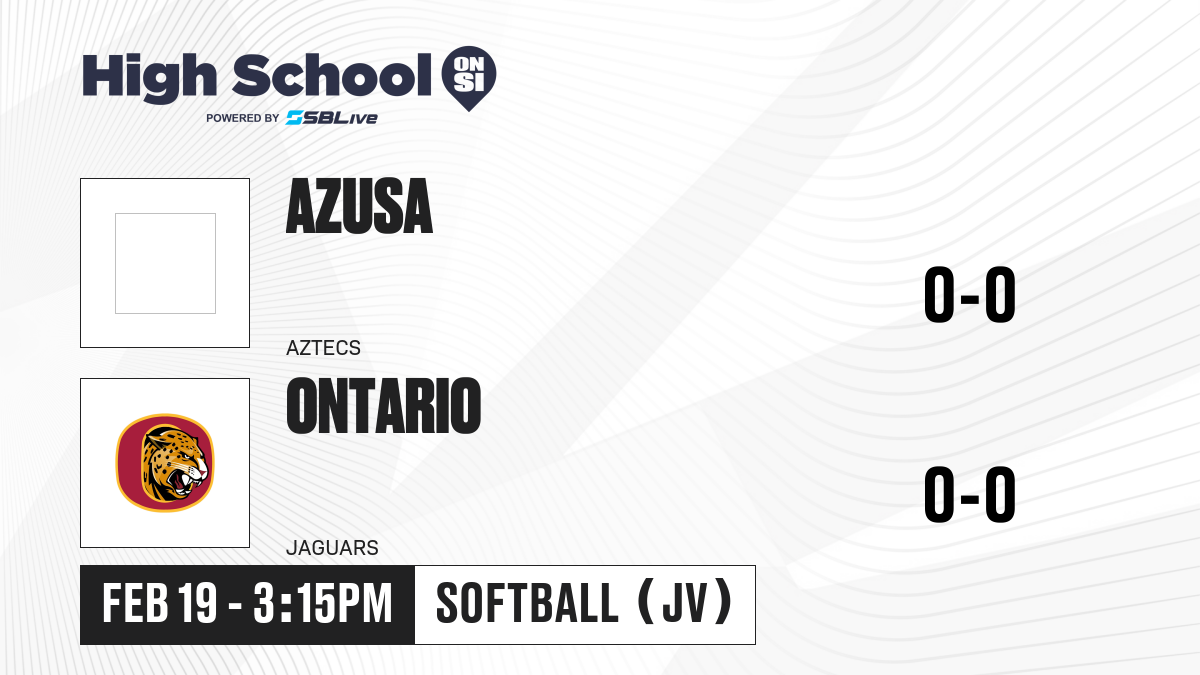 High School ON SI
POWERED BY SBLive

AZUSA
AZTECS
0-0

ONTARIO
JAGUARS
0-0

FEB 19 - 3:15PM
SOFTBALL (JV)